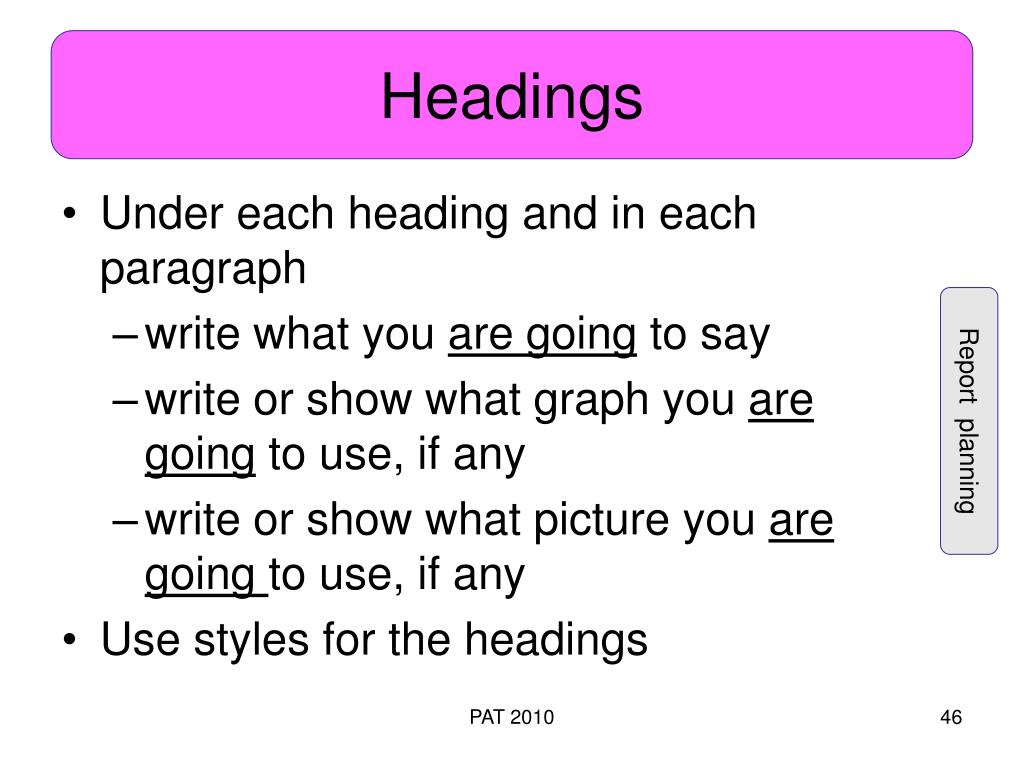 Headings

• Under each heading and in each paragraph
– write what you are going to say
– write or show what graph you are going to use, if any
– write or show what picture you are going to use, if any
• Use styles for the headings

Report planning

PAT 2010

46